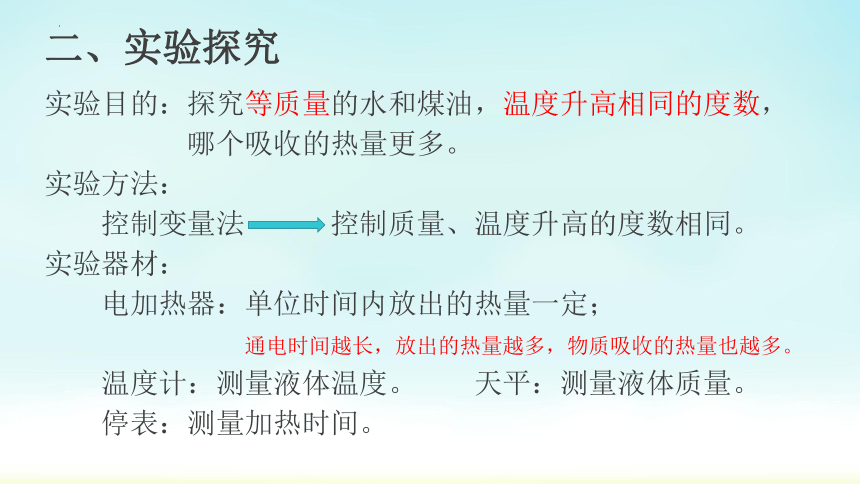 二、实验探究

实验目的：探究等质量的水和煤油，温度升高相同的度数，哪个吸收的热量更多。

实验方法：

控制变量法 控制质量、温度升高的度数相同。

实验器材：

电加热器：单位时间内放出的热量一定；

通电时间越长，放出的热量越多，物质吸收的热量也越多。

温度计：测量液体温度。 天平：测量液体质量。

停表：测量加热时间。